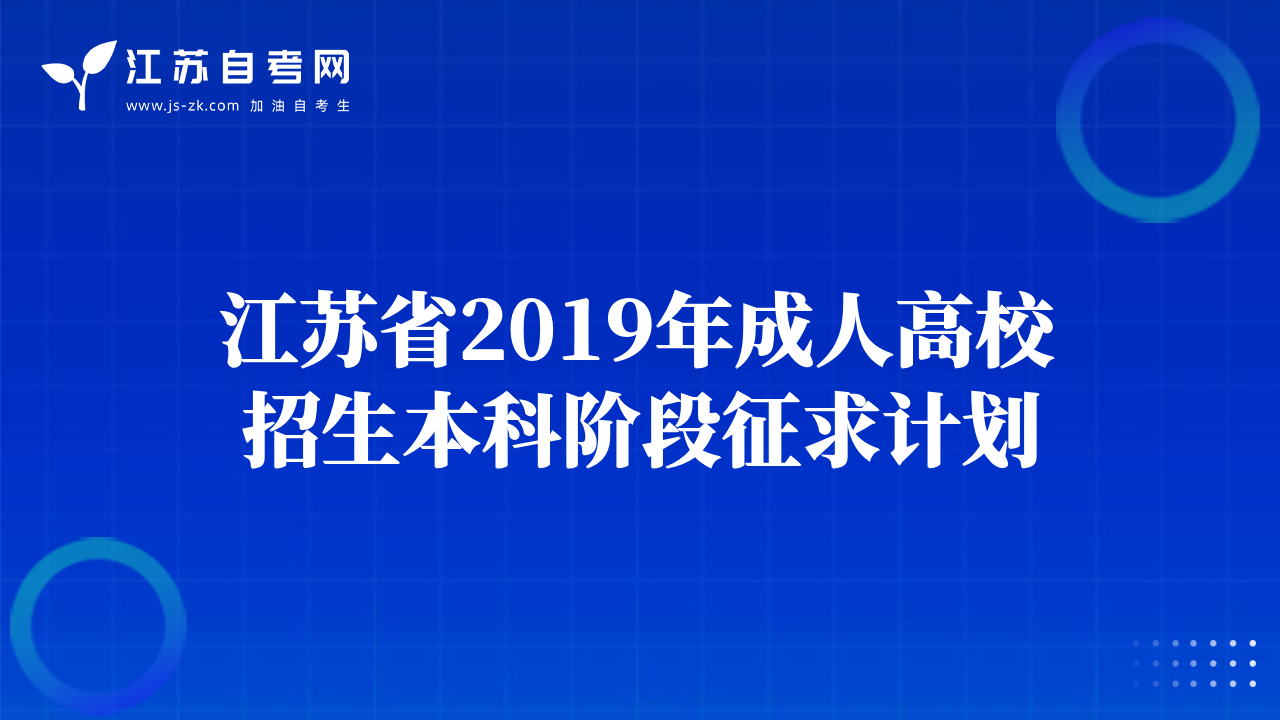 江苏自考网
www.js-zk.com 加油自考生

江苏省2019年成人高校招生本科阶段征求计划